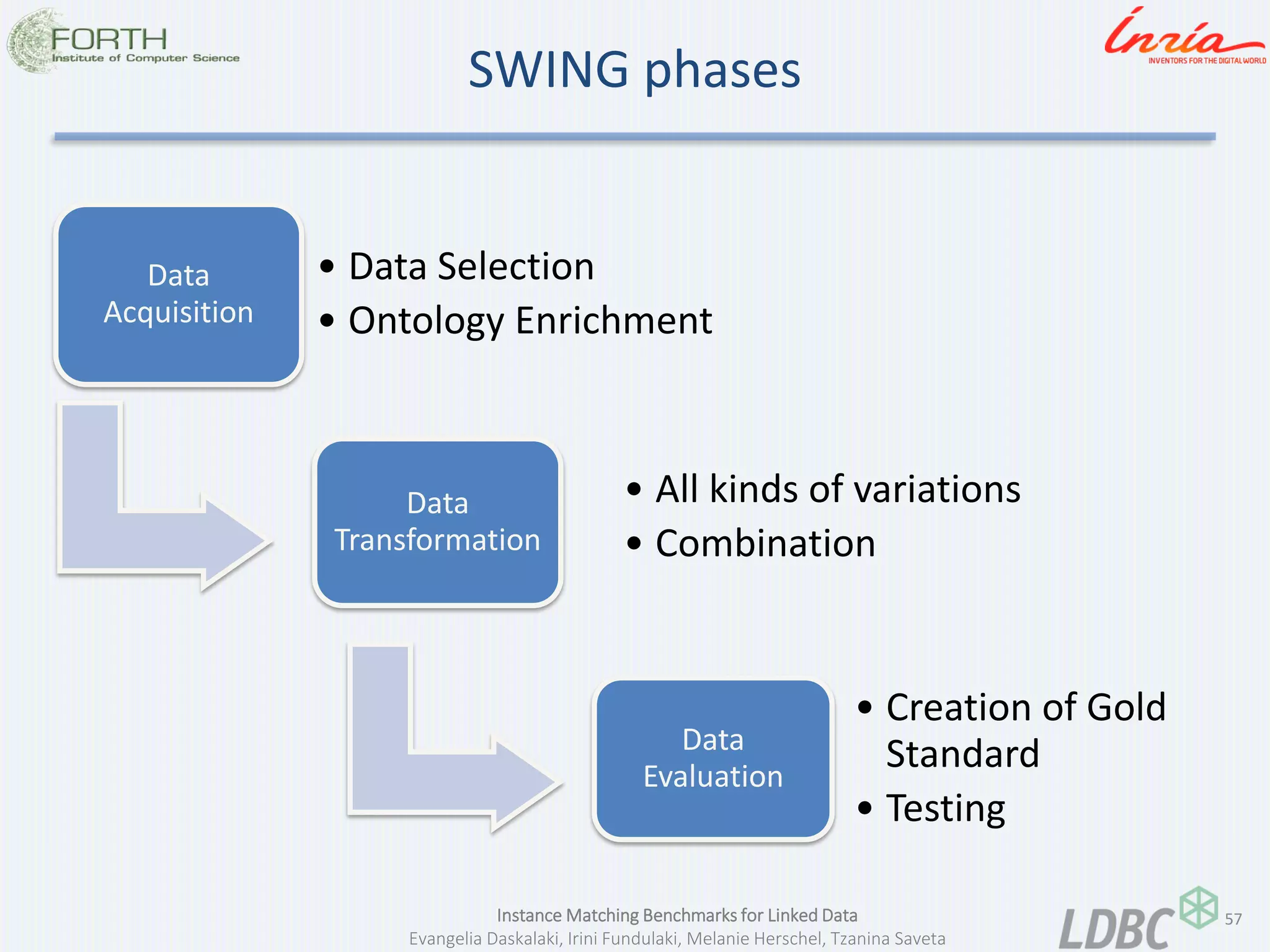 FORTH
Institute of Computer Science

SWING phases

Inria
INVENTORS FOR THE DIGITAL WORLD

Data Acquisition

• Data Selection
• Ontology Enrichment

Data Transformation

• All kinds of variations
• Combination

Data Evaluation

• Creation of Gold Standard
• Testing

Instance Matching Benchmarks for Linked Data
Evangelia Daskalaki, Irini Fundulaki, Melanie Herschel, Tzanina Saveta

LDBC

57